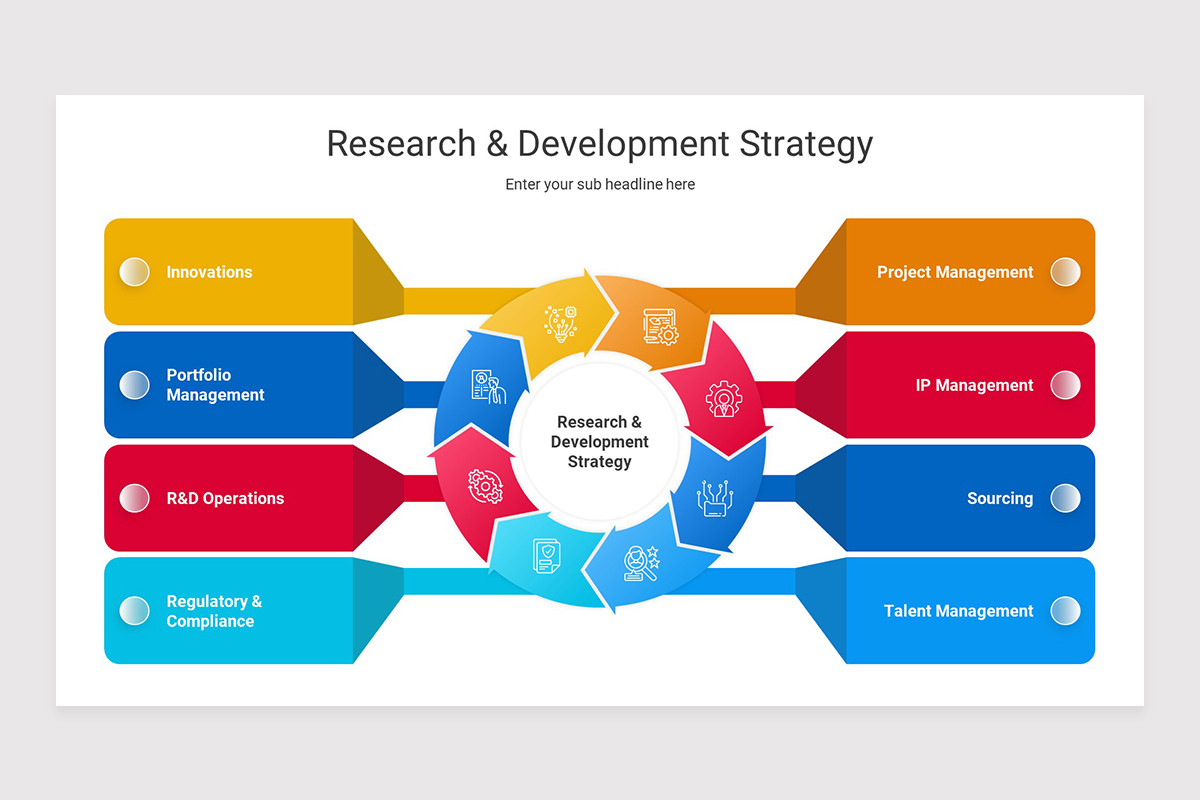 Research & Development Strategy

Enter your sub headline here

Innovations

Portfolio Management

R&D Operations

Regulatory & Compliance

Research & Development Strategy

Project Management

IP Management

Sourcing

Talent Management